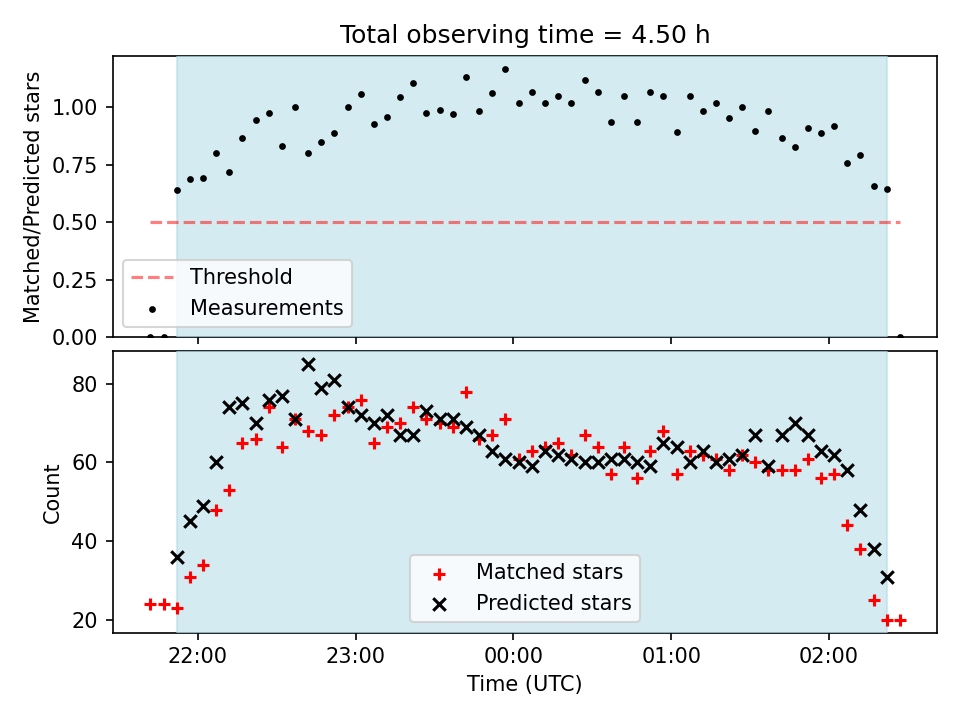 Total observing time = 4.50 h

Matched/Predicted stars

1.00
0.75
0.50
0.25
0.00

Threshold
Measurements

Count

80
60
40
20

Matched stars
Predicted stars

22:00
23:00
00:00
01:00
02:00

Time (UTC)